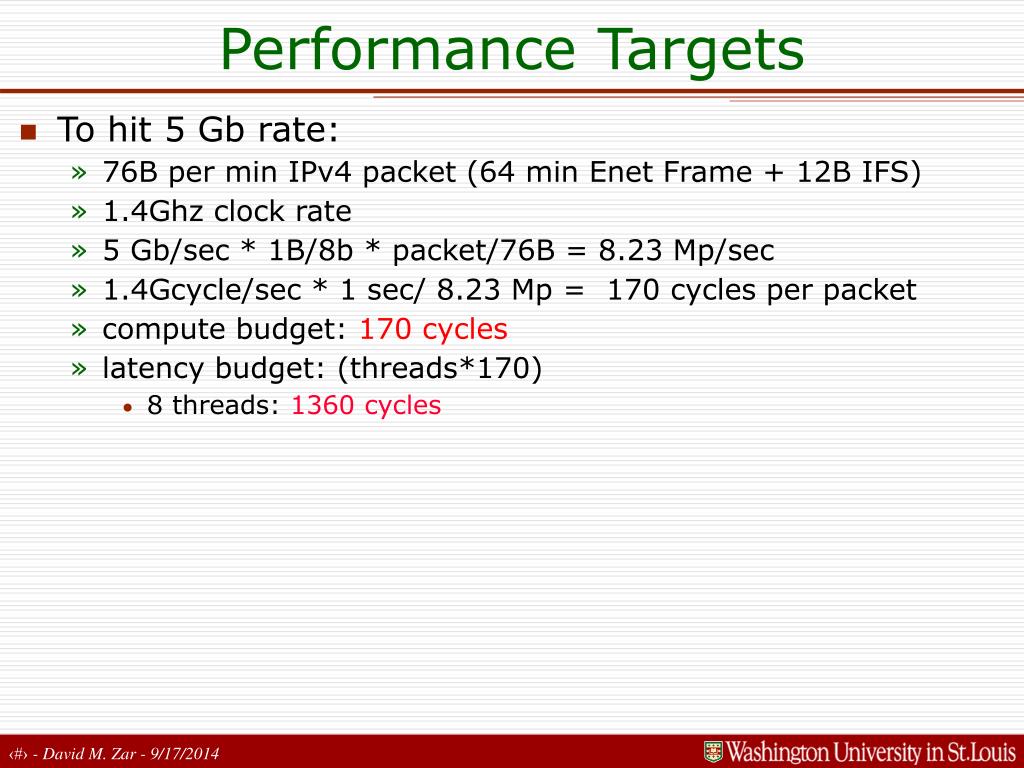 Performance Targets

To hit 5 Gb rate:

» 76B per min IPv4 packet (64 min Enet Frame + 12B IFS)

» 1.4Ghz clock rate

» 5 Gb/sec * 1B/8b * packet/76B = 8.23 Mp/sec

» 1.4Gcycle/sec * 1 sec/ 8.23 Mp = 170 cycles per packet

» compute budget: 170 cycles

» latency budget: (threads*170)

• 8 threads: 1360 cycles

‹#› - David M. Zar - 9/17/2014

Washington University in St.Louis